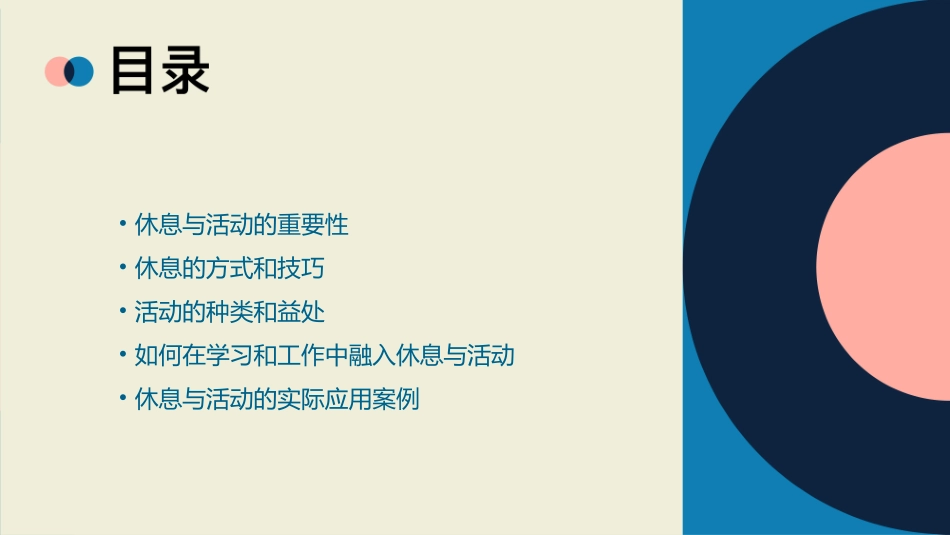 目录

• 休息与活动的重要性
• 休息的方式和技巧
• 活动的种类和益处
• 如何在学习和工作中融入休息与活动
• 休息与活动的实际应用案例